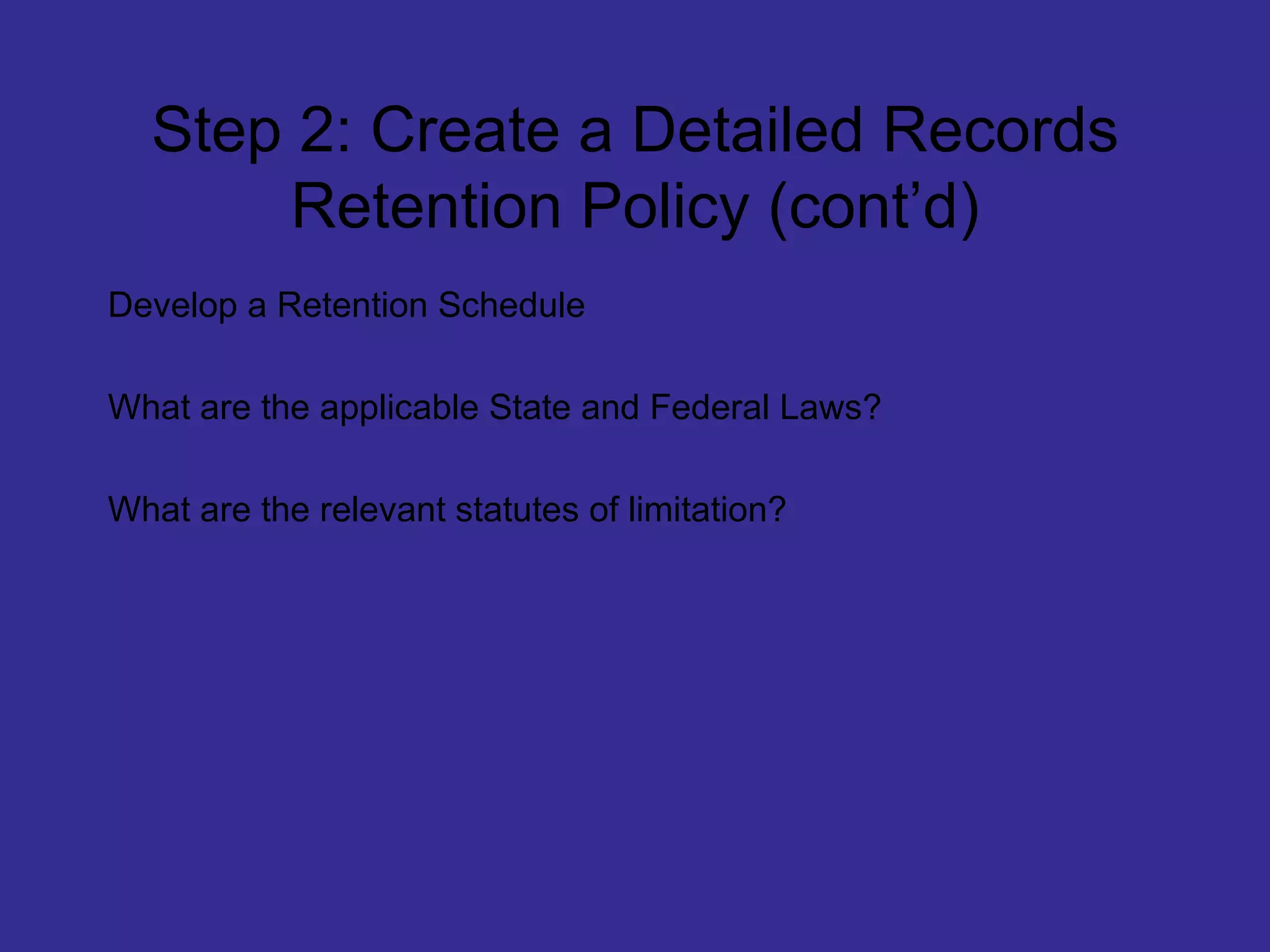 Step 2: Create a Detailed Records Retention Policy (cont’d)

Develop a Retention Schedule

What are the applicable State and Federal Laws?

What are the relevant statutes of limitation?